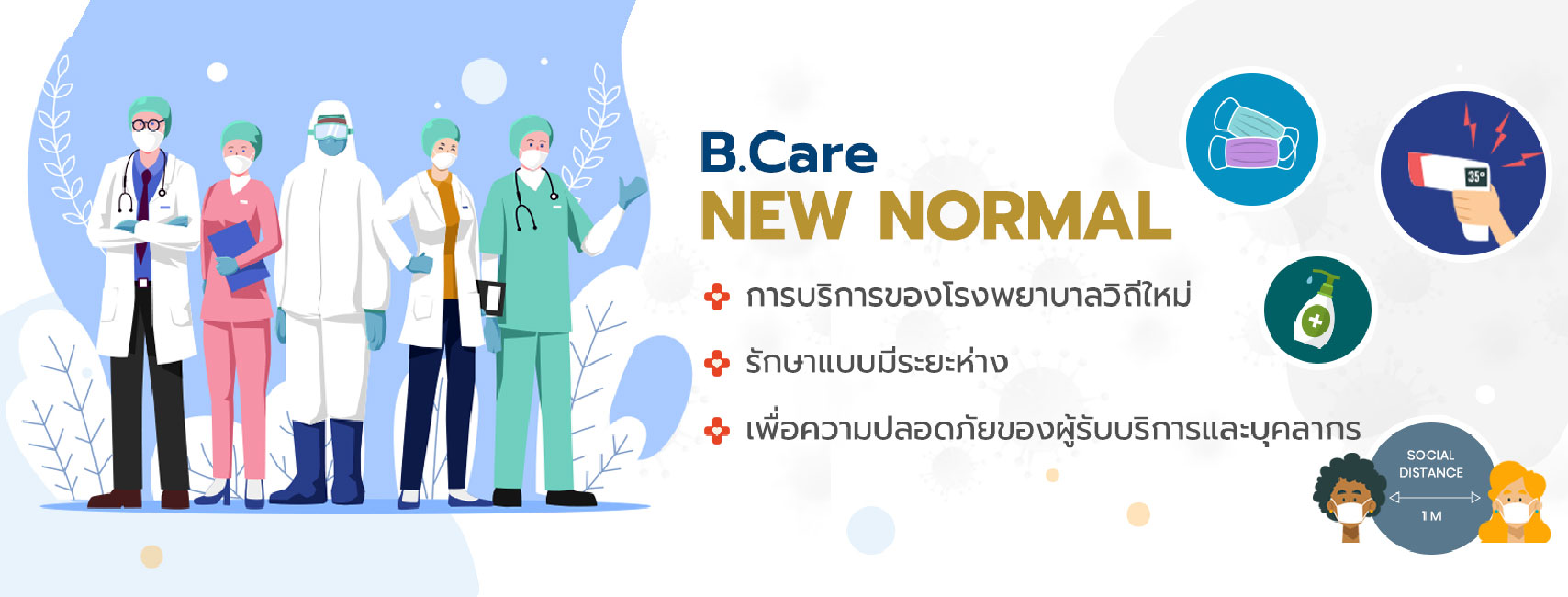 B.Care
NEW NORMAL

การบริการของโรงพยาบาลวิถีใหม่

รักษาแบบมีระยะห่าง

เพื่อความปลอดภัยของผู้รับบริการและบุคลากร

35°

SOCIAL DISTANCE

1 M